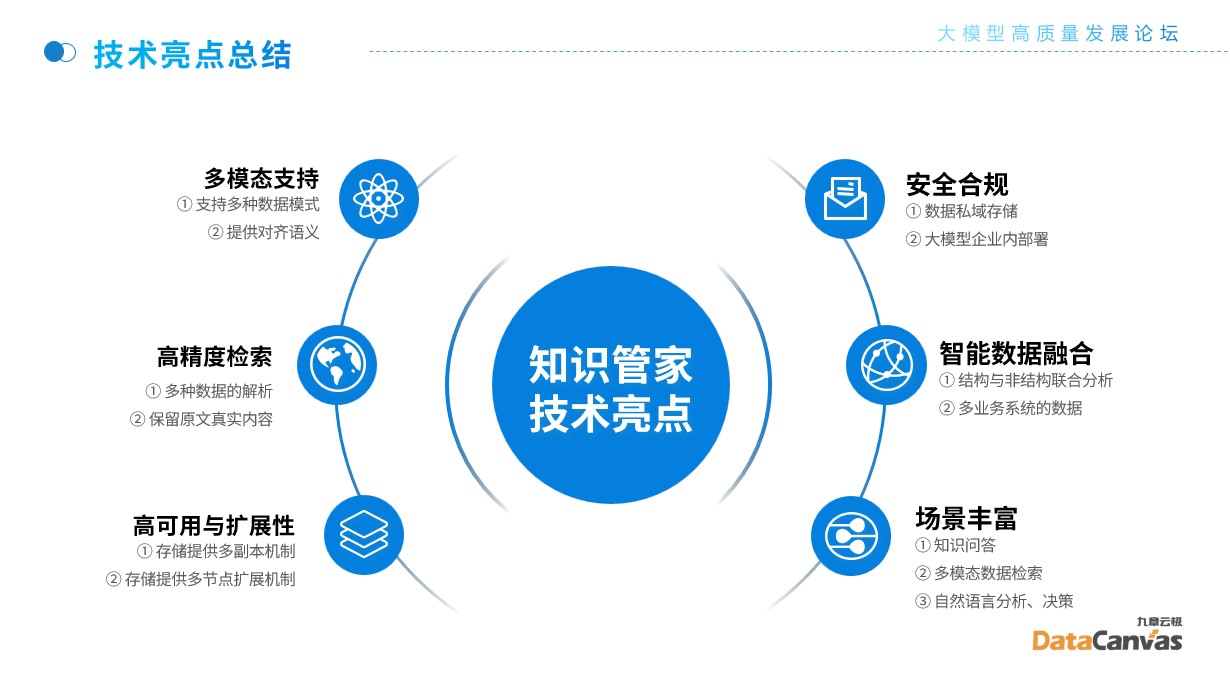 技术亮点总结

大模型高质量发展论坛

多模态支持
① 支持多种数据模式
② 提供对齐语义

高精度检索
① 多种数据的解析
② 保留原文真实内容

高可用与扩展性
① 存储提供多副本机制
② 存储提供多节点扩展机制

知识管家
技术亮点

安全合规
① 数据私域存储
② 大模型企业内部署

智能数据融合
① 结构与非结构联合分析
② 多业务系统的数据

场景丰富
① 知识问答
② 多模态数据检索
③ 自然语言分析、决策

九章云极
DataCanvas